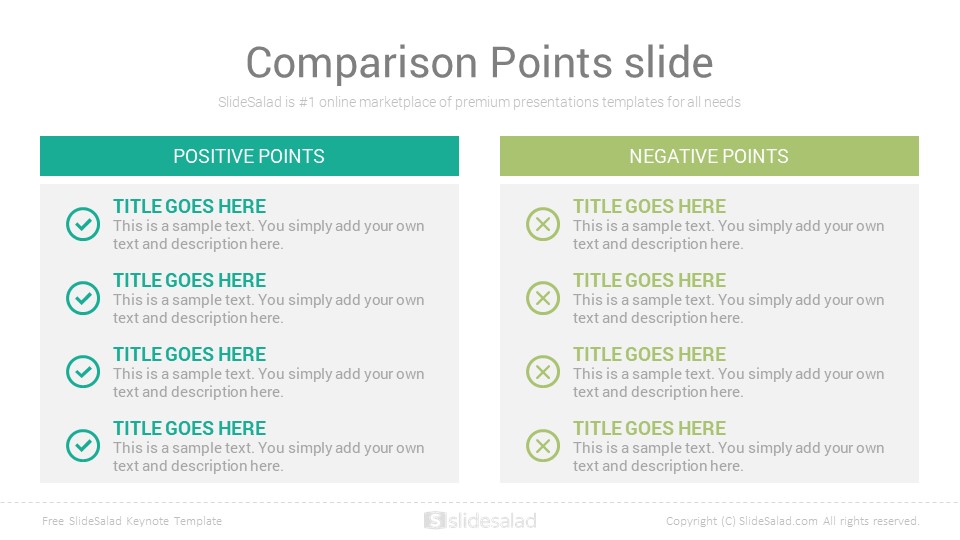 Comparison Points slide

SlideSalad is #1 online marketplace of premium presentations templates for all needs

POSITIVE POINTS

TITLE GOES HERE
This is a sample text. You simply add your own text and description here.

TITLE GOES HERE
This is a sample text. You simply add your own text and description here.

TITLE GOES HERE
This is a sample text. You simply add your own text and description here.

TITLE GOES HERE
This is a sample text. You simply add your own text and description here.

NEGATIVE POINTS

TITLE GOES HERE
This is a sample text. You simply add your own text and description here.

TITLE GOES HERE
This is a sample text. You simply add your own text and description here.

TITLE GOES HERE
This is a sample text. You simply add your own text and description here.

TITLE GOES HERE
This is a sample text. You simply add your own text and description here.

Free SlideSalad Keynote Template

slidesalad

Copyright (C) SlideSalad.com All rights reserved.